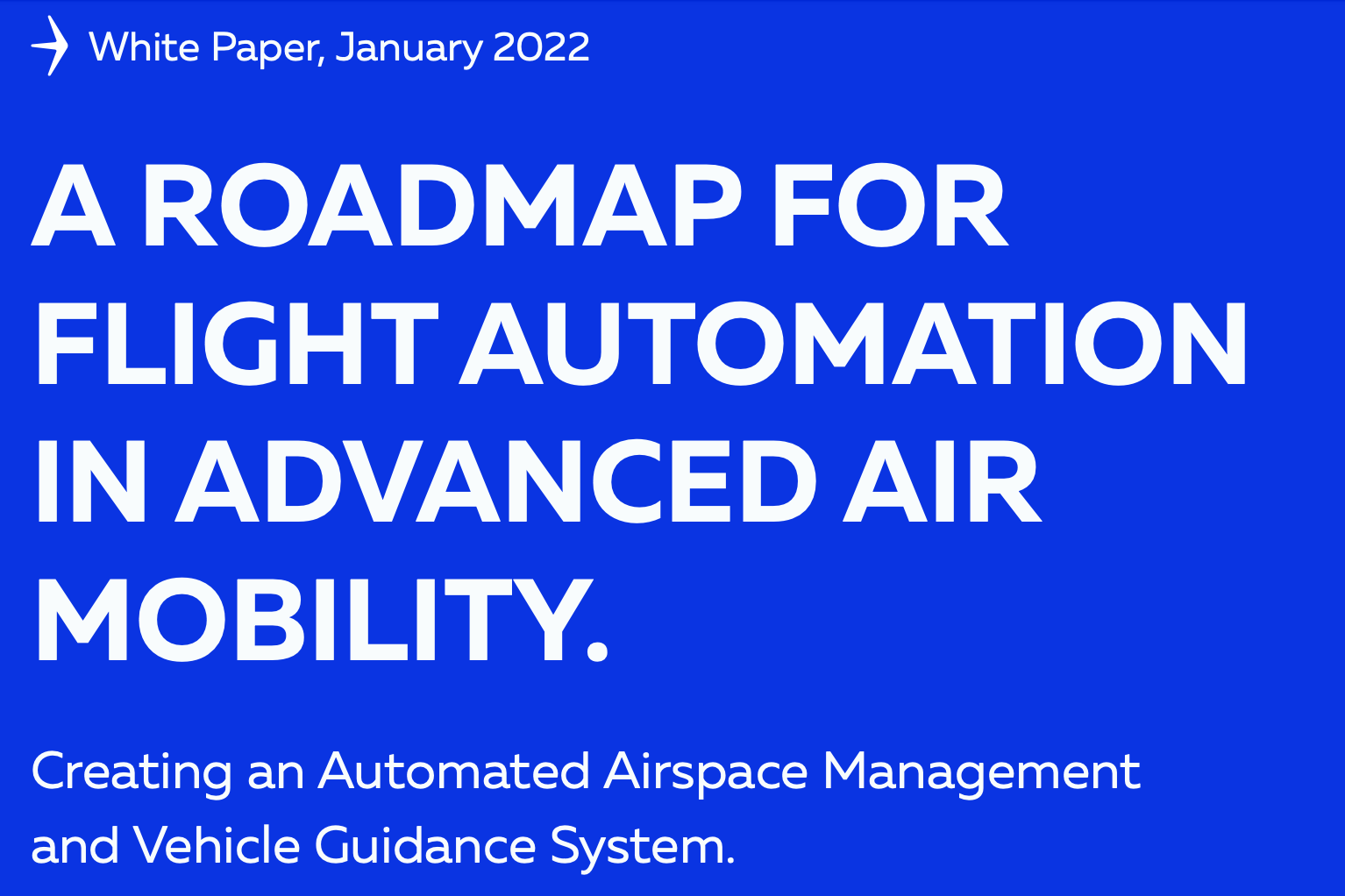 White Paper, January 2022

A ROADMAP FOR FLIGHT AUTOMATION IN ADVANCED AIR MOBILITY.

Creating an Automated Airspace Management and Vehicle Guidance System.